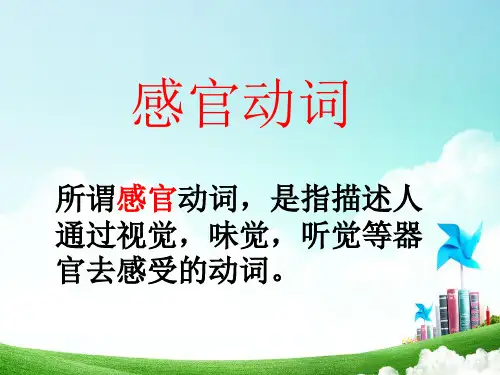 感官动词

所谓感官动词，是指描述人通过视觉，味觉，听觉等器官去感受的动词。